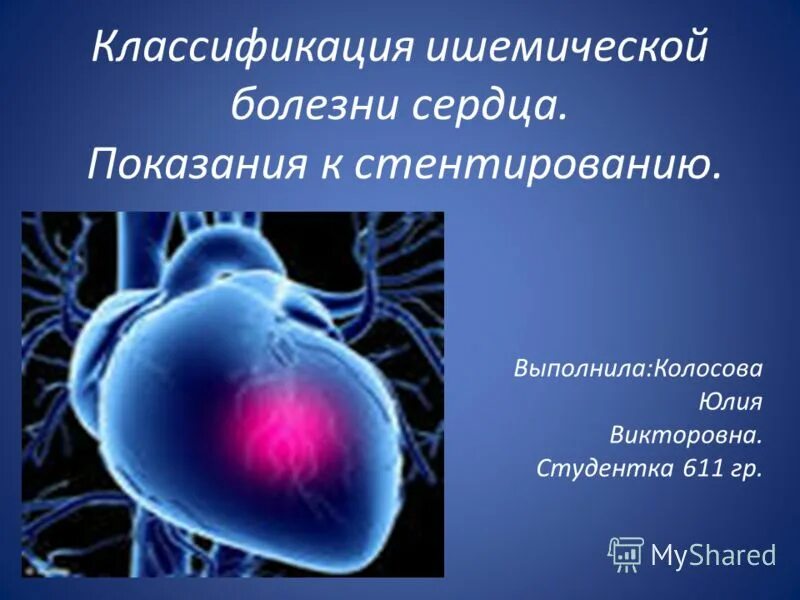 Классификация ишемической болезни сердца. Показания к стентированию.

Выполнила:Колосова Юлия Викторовна. Студентка 611 гр.

MyShared